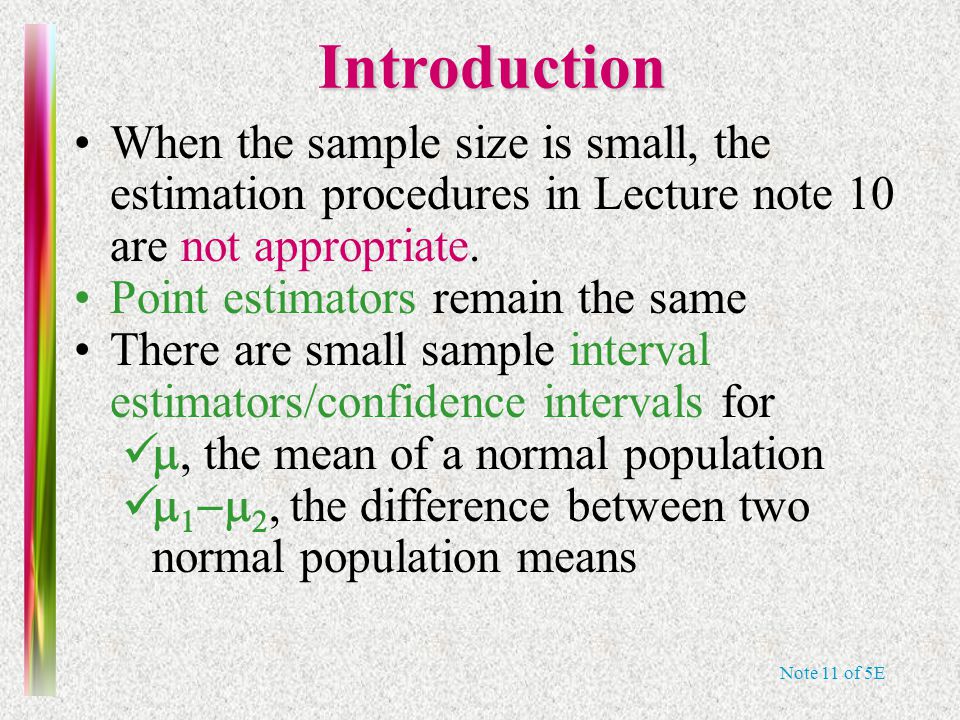 Introduction

• When the sample size is small, the estimation procedures in Lecture note 10 are not appropriate.
• Point estimators remain the same
• There are small sample interval estimators/confidence intervals for
✓$\mu$, the mean of a normal population
✓$\mu_1 - \mu_2$, the difference between two normal population means

Note 11 of 5E